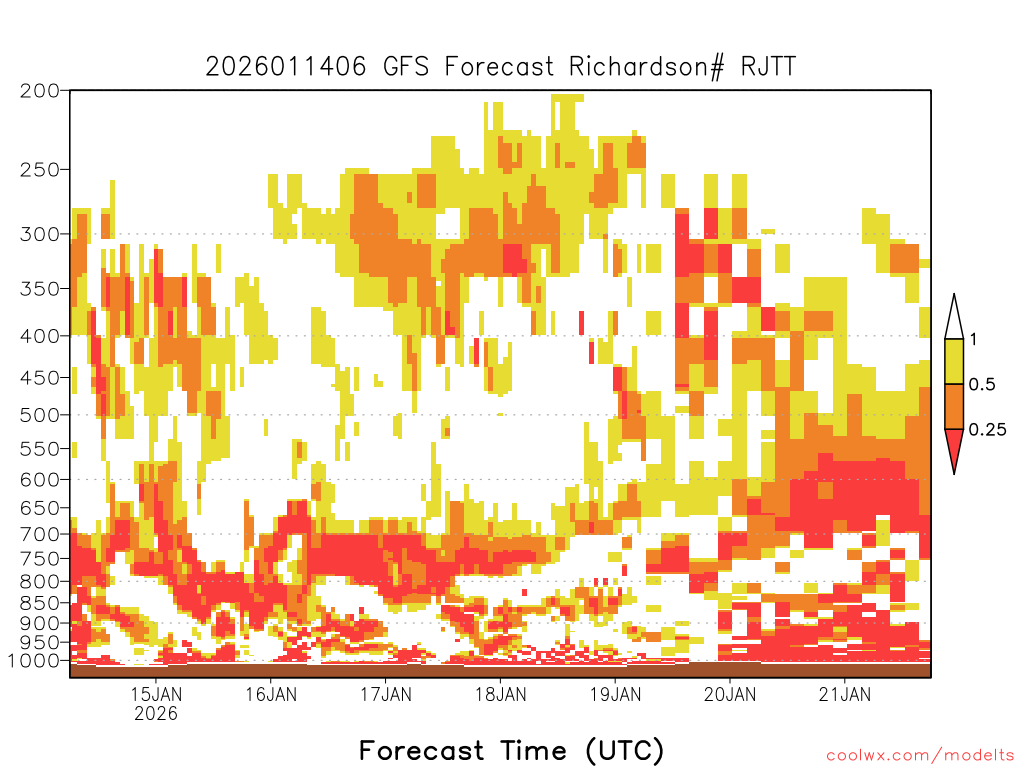 2026011406 GFS Forecast Richardson# RJTT

200
250
300
350
400
450
500
550
600
650
700
750
800
850
900
950
1000

1
0.5
0.25

15JAN
2026
16JAN
17JAN
18JAN
19JAN
20JAN
21JAN

Forecast Time (UTC)

coolwx.com/modelts